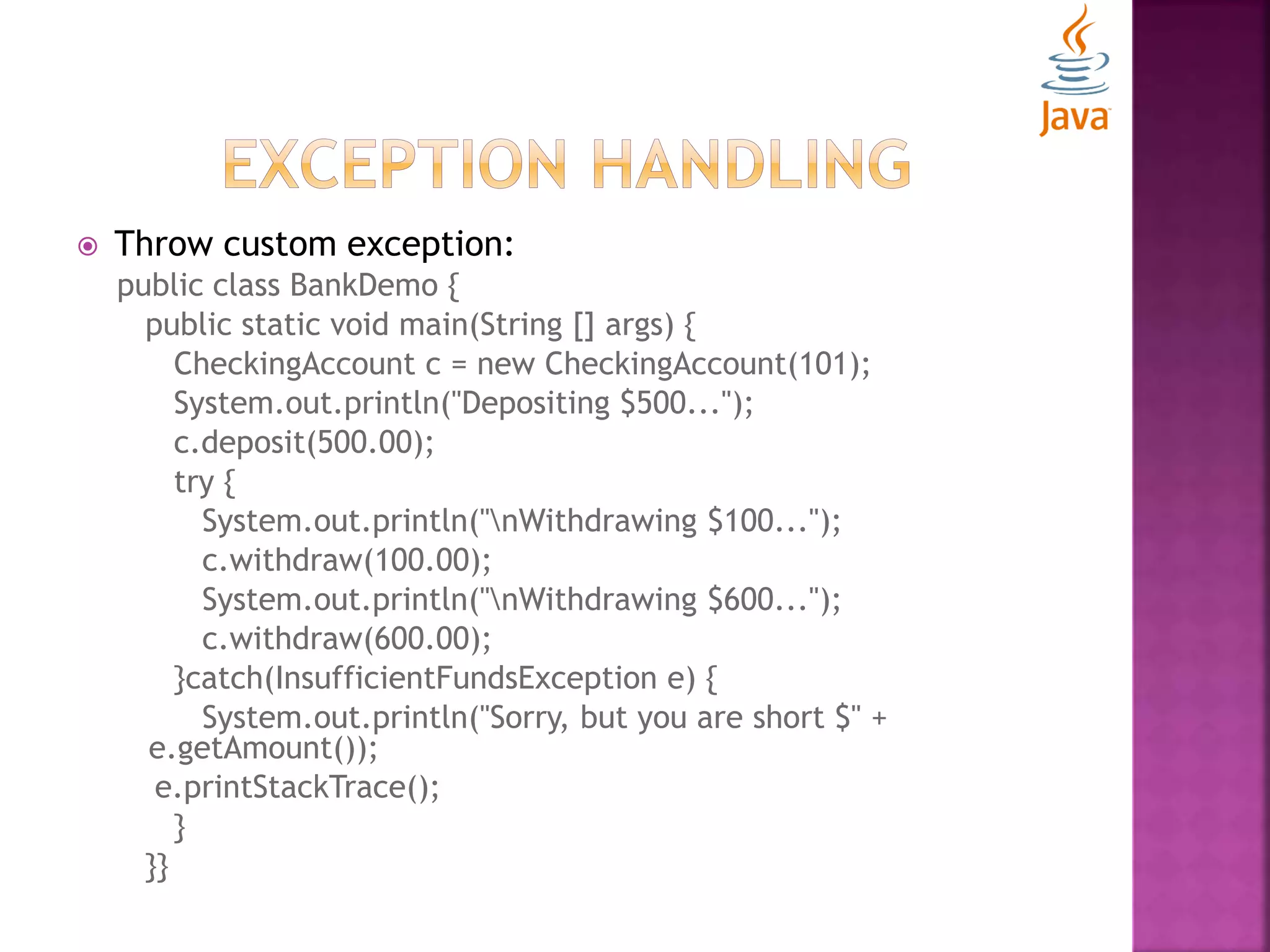 Java

EXCEPTION HANDLING

Throw custom exception:

public class BankDemo {
public static void main(String [] args) {
CheckingAccount c = new CheckingAccount(101);
System.out.println("Depositing \$500...");
c.deposit(500.00);
try {
System.out.println("\nWithdrawing \$100...");
c.withdraw(100.00);
System.out.println("\nWithdrawing \$600...");
c.withdraw(600.00);
}catch(InsufficientFundsException e) {
System.out.println("Sorry, but you are short \$" + e.getAmount());
e.printStackTrace();
}
}}